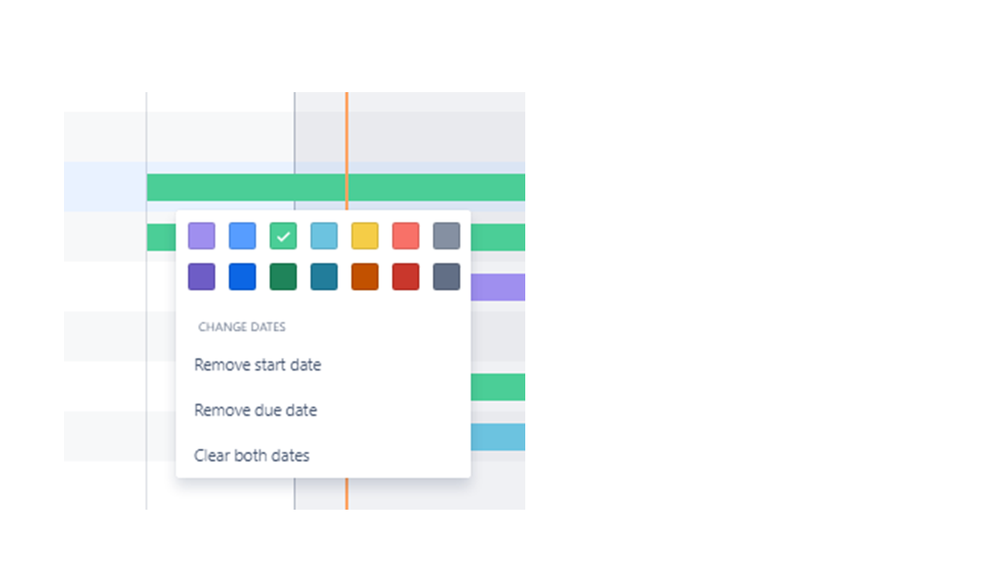 CHANGE DATES

Remove start date

Remove due date

Clear both dates